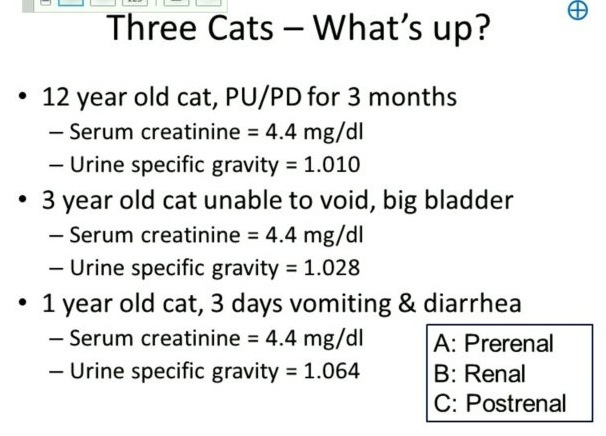 Three Cats – What's up?

• 12 year old cat, PU/PD for 3 months
– Serum creatinine = 4.4 mg/dl
– Urine specific gravity = 1.010

• 3 year old cat unable to void, big bladder
– Serum creatinine = 4.4 mg/dl
– Urine specific gravity = 1.028

• 1 year old cat, 3 days vomiting & diarrhea
– Serum creatinine = 4.4 mg/dl
– Urine specific gravity = 1.064

A: Prerenal
B: Renal
C: Postrenal